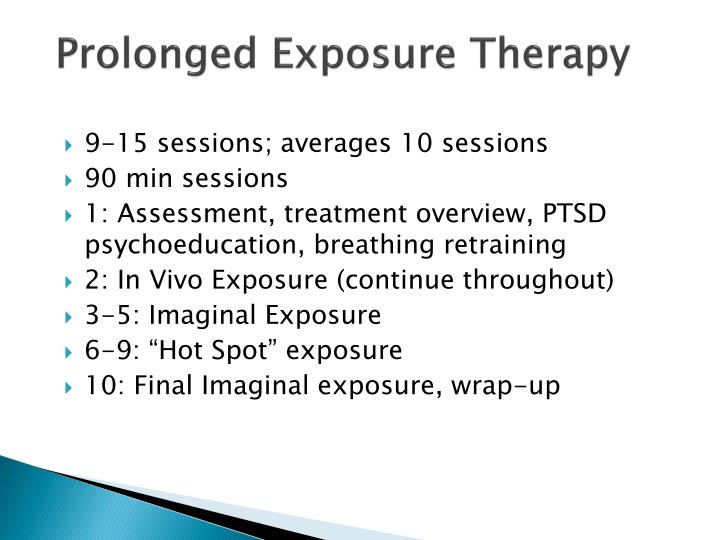 Prolonged Exposure Therapy

9-15 sessions; averages 10 sessions
90 min sessions
1: Assessment, treatment overview, PTSD psychoeducation, breathing retraining
2: In Vivo Exposure (continue throughout)
3-5: Imaginal Exposure
6-9: “Hot Spot” exposure
10: Final Imaginal exposure, wrap-up